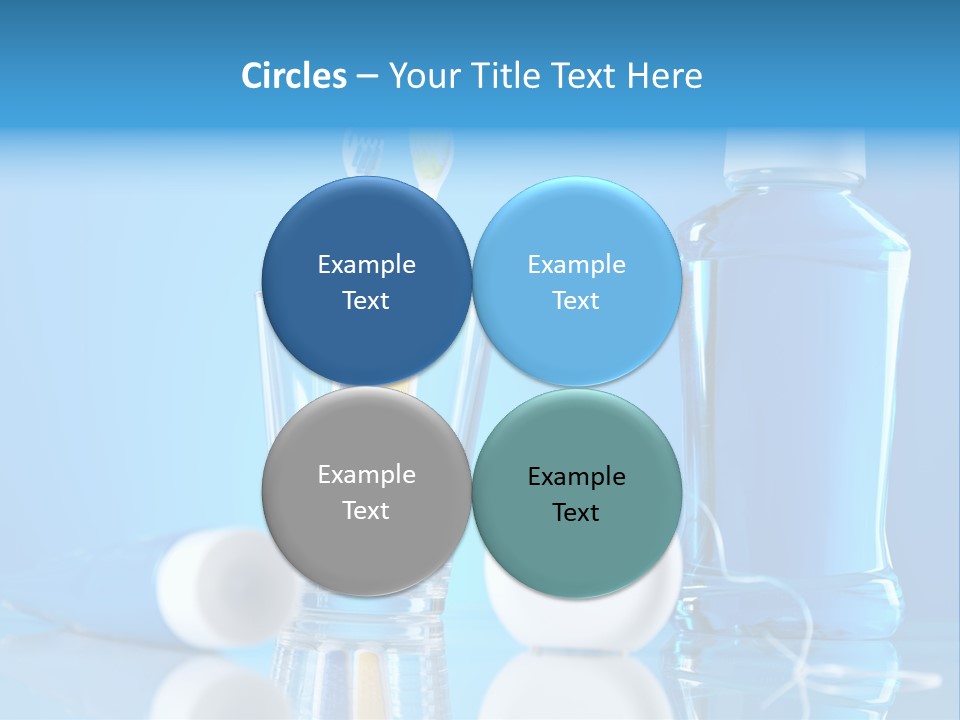 Circles – Your Title Text Here

Example Text

Example Text

Example Text

Example Text